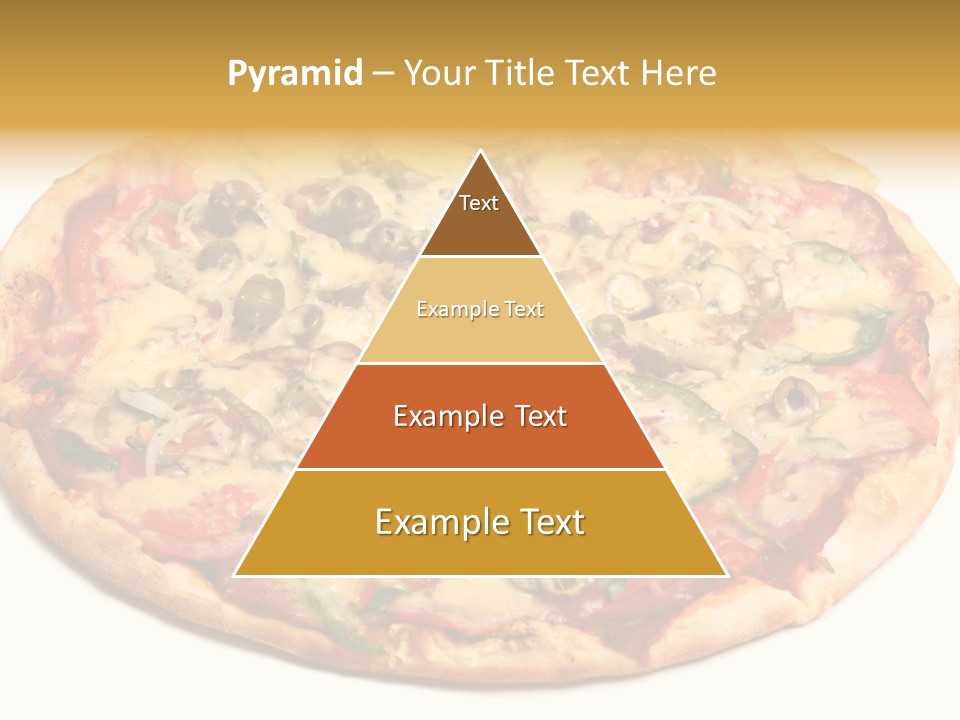 Pyramid – Your Title Text Here

Text

Example Text

Example Text

Example Text